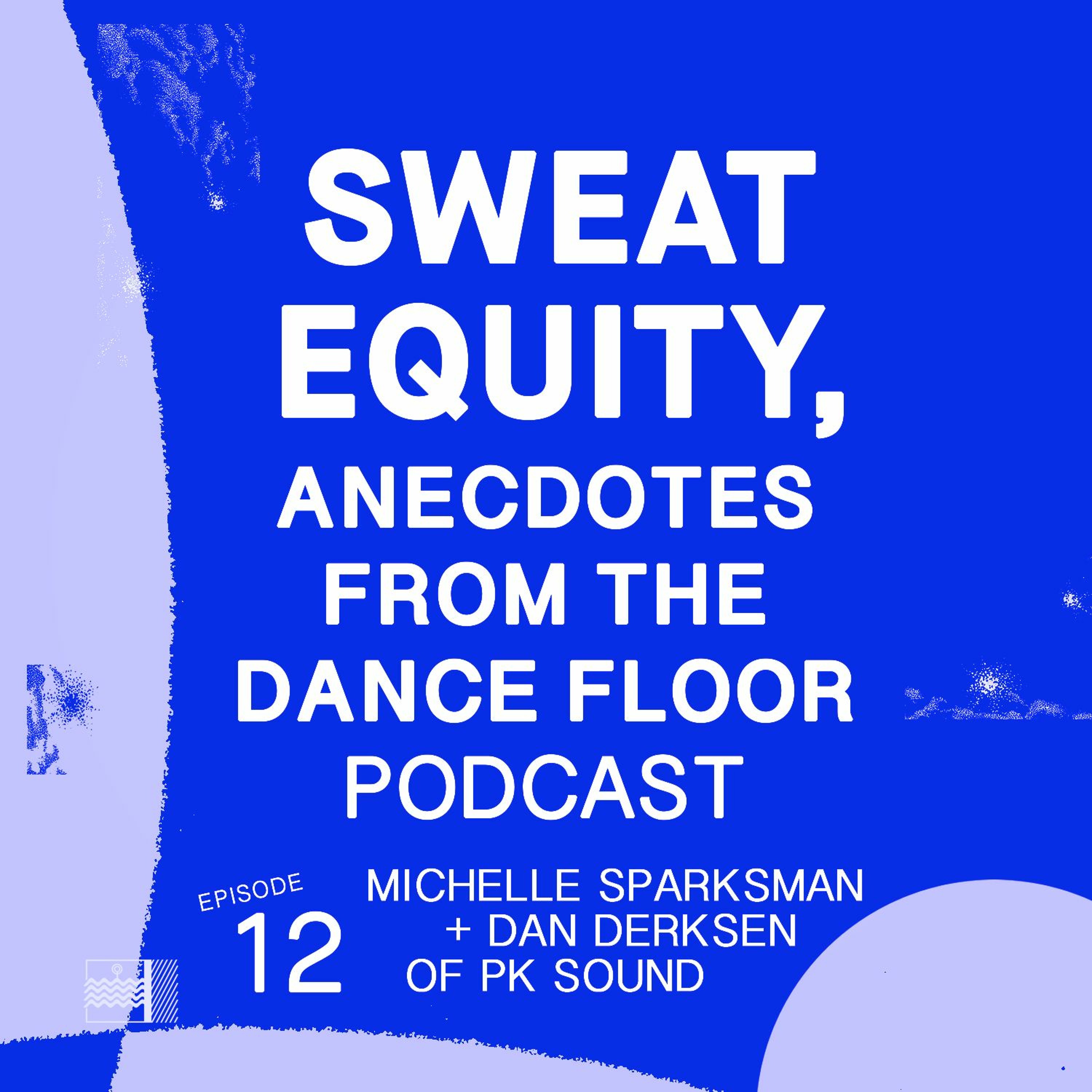 SWEAT EQUITY, ANECDOTES FROM THE DANCE FLOOR PODCAST

EPISODE 12

MICHELLE SPARKSMAN + DAN DERKSEN OF PK SOUND